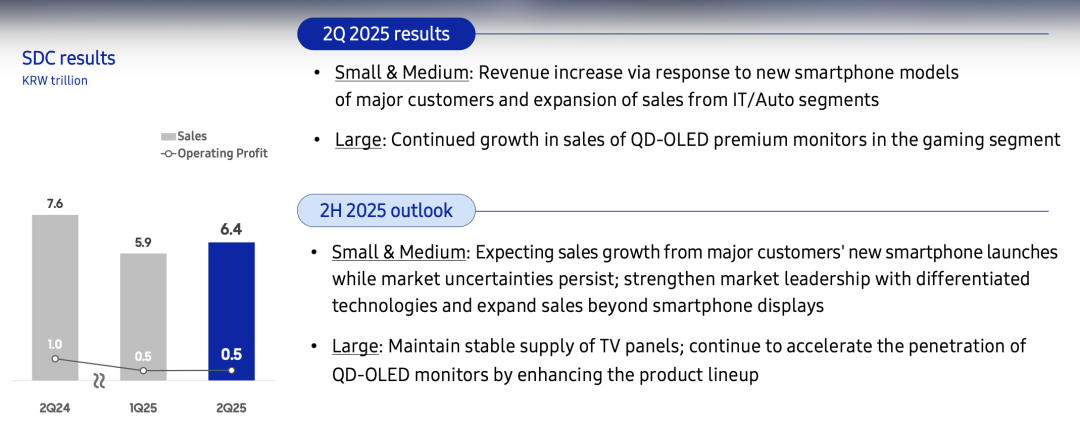 SDC results
KRW trillion

Sales
Operating Profit

7.6
5.9
6.4
1.0
0.5
0.5
2Q24
1Q25
2Q25

2Q 2025 results

• Small & Medium: Revenue increase via response to new smartphone models of major customers and expansion of sales from IT/Auto segments

• Large: Continued growth in sales of QD-OLED premium monitors in the gaming segment

2H 2025 outlook

• Small & Medium: Expecting sales growth from major customers' new smartphone launches while market uncertainties persist; strengthen market leadership with differentiated technologies and expand sales beyond smartphone displays

• Large: Maintain stable supply of TV panels; continue to accelerate the penetration of QD-OLED monitors by enhancing the product lineup